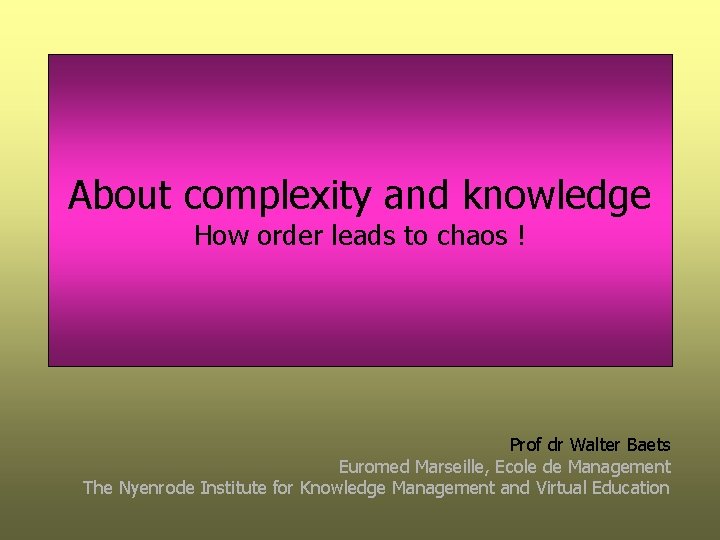 About complexity and knowledge
How order leads to chaos !

Prof dr Walter Baets
Euromed Marseille, Ecole de Management
The Nyenrode Institute for Knowledge Management and Virtual Education